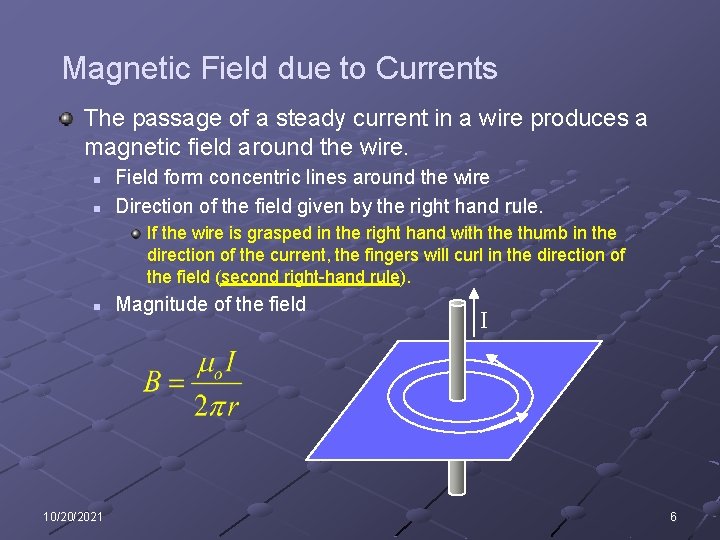 Magnetic Field due to Currents

• The passage of a steady current in a wire produces a magnetic field around the wire.

• Field form concentric lines around the wire

• Direction of the field given by the right hand rule.

• If the wire is grasped in the right hand with the thumb in the direction of the current, the fingers will curl in the direction of the field (second right-hand rule).

• Magnitude of the field

$B = \frac{\mu_o I}{2\pi r}$

I

10/20/2021

6